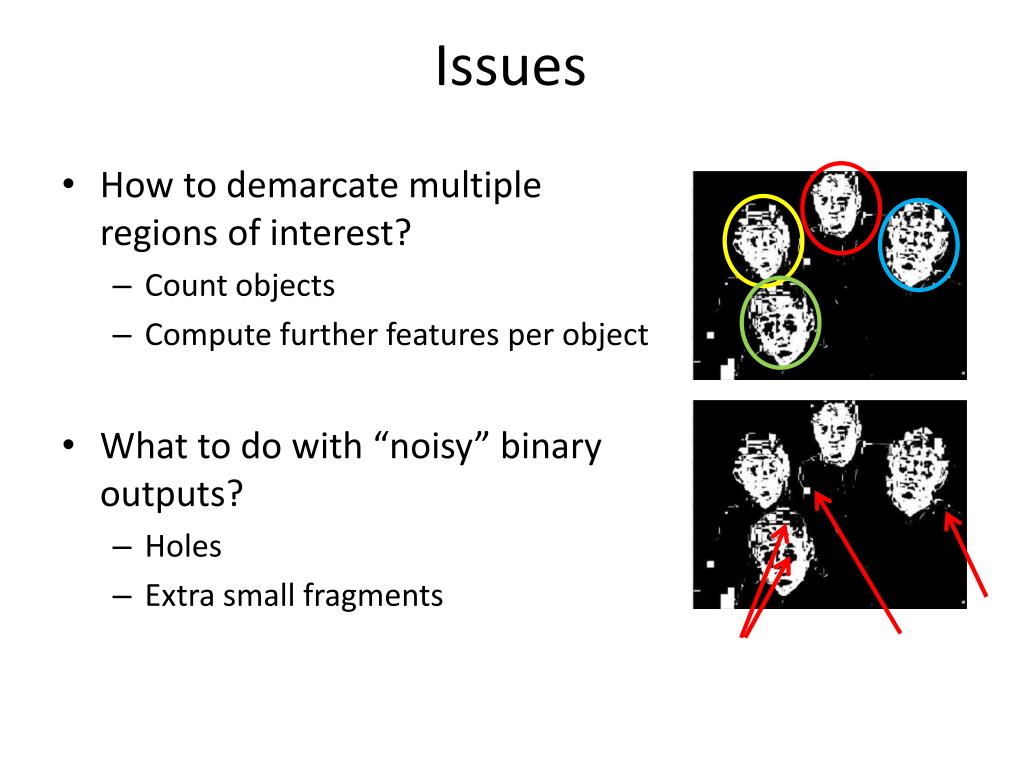 Issues

• How to demarcate multiple regions of interest?
– Count objects
– Compute further features per object

• What to do with “noisy” binary outputs?
– Holes
– Extra small fragments